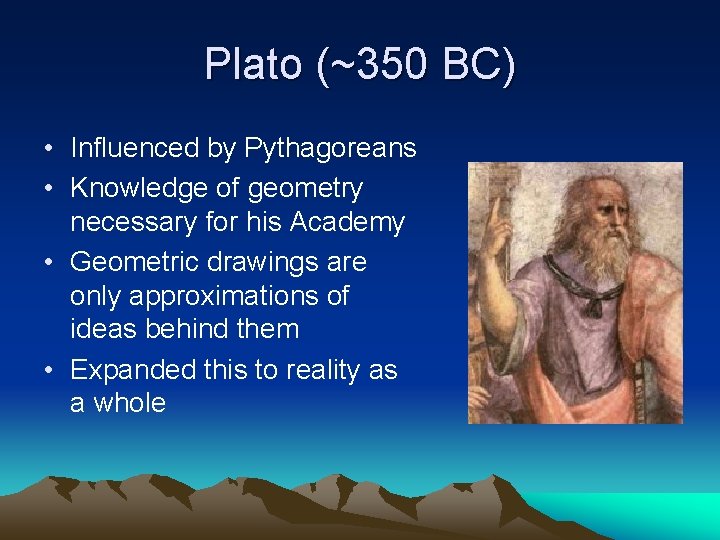 Plato (~350 BC)

• Influenced by Pythagoreans
• Knowledge of geometry necessary for his Academy
• Geometric drawings are only approximations of ideas behind them
• Expanded this to reality as a whole